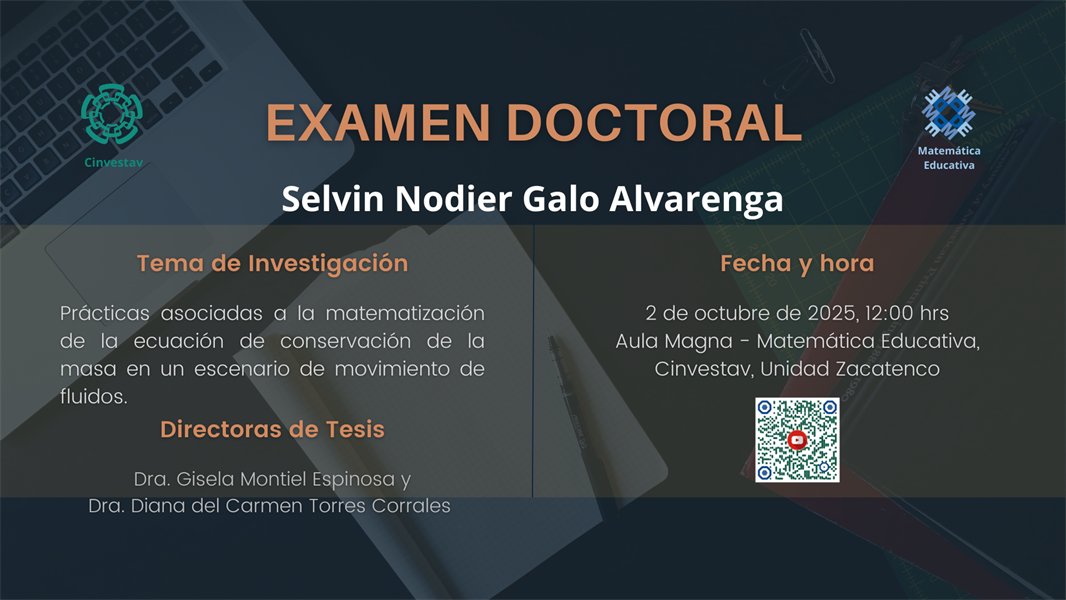 Cinvestav

EXAMEN DOCTORAL

Matemática Educativa

Selvin Nodier Galo Alvarenga

Tema de Investigación

Prácticas asociadas a la matematización de la ecuación de conservación de la masa en un escenario de movimiento de fluidos.

Directoras de Tesis

Dra. Gisela Montiel Espinosa y
Dra. Diana del Carmen Torres Corrales

Fecha y hora

2 de octubre de 2025, 12:00 hrs
Aula Magna - Matemática Educativa,
Cinvestav, Unidad Zacatenco